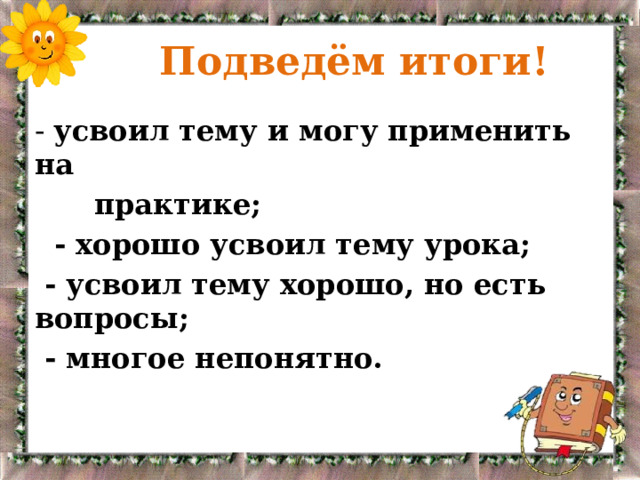 Подведём итоги!

- усвоил тему и могу применить на практике;

- хорошо усвоил тему урока;

- усвоил тему хорошо, но есть вопросы;

- многое непонятно.